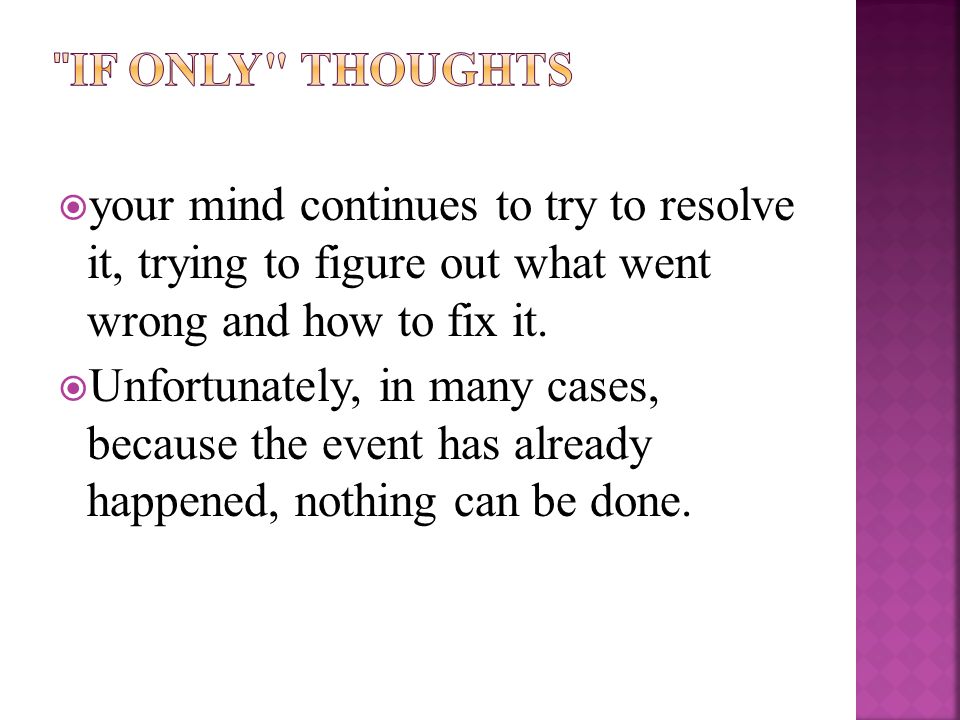 "IF ONLY" THOUGHTS

your mind continues to try to resolve it, trying to figure out what went wrong and how to fix it.

Unfortunately, in many cases, because the event has already happened, nothing can be done.